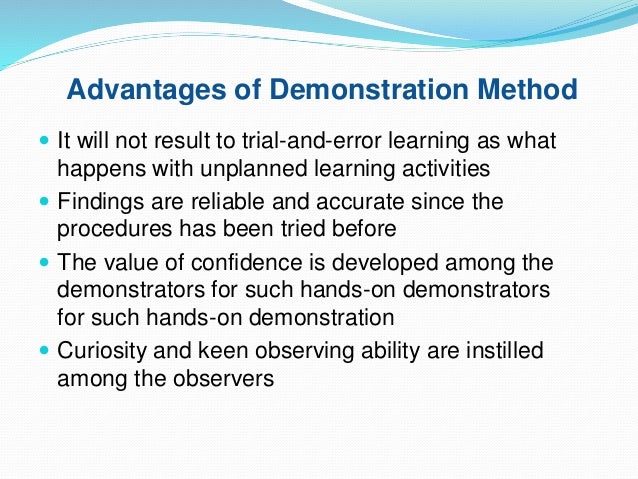 Advantages of Demonstration Method

- It will not result to trial-and-error learning as what happens with unplanned learning activities
- Findings are reliable and accurate since the procedures has been tried before
- The value of confidence is developed among the demonstrators for such hands-on demonstrators for such hands-on demonstration
- Curiosity and keen observing ability are instilled among the observers